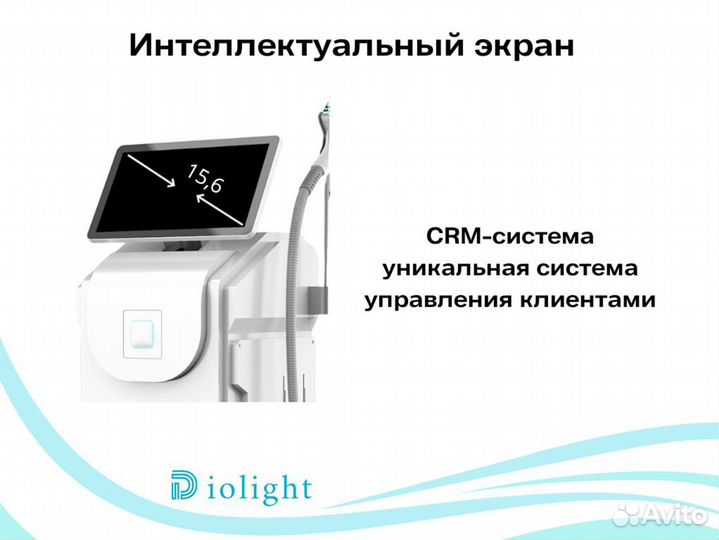 Интеллектуальный экран

15,6

CRM-система
уникальная система
управления клиентами

Diolight

Avito